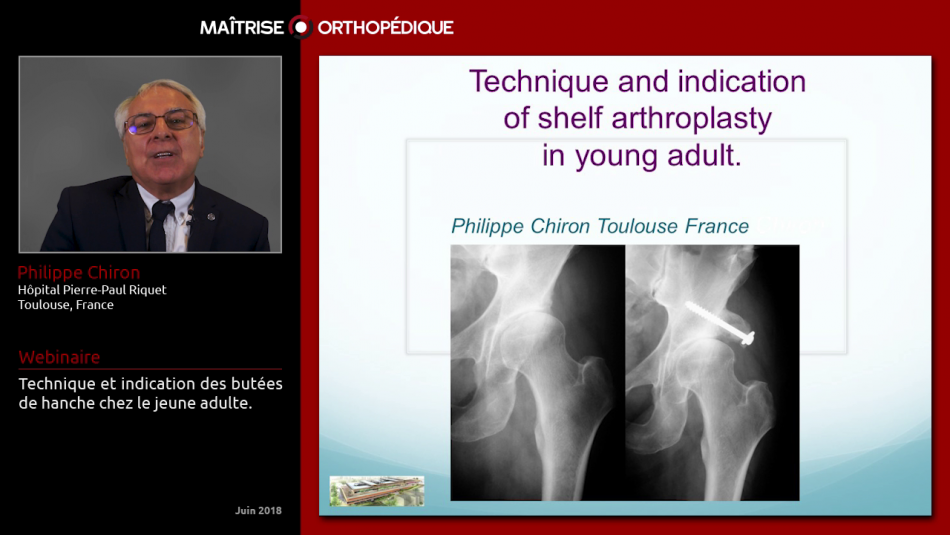 MAÎTRISE ORTHOPÉDIQUE

Philippe Chiron
Hôpital Pierre-Paul Riquet
Toulouse, France

Webinaire
Technique et indication des butées de hanche chez le jeune adulte.

Juin 2018

Technique and indication of shelf arthroplasty in young adult.

Philippe Chiron Toulouse France